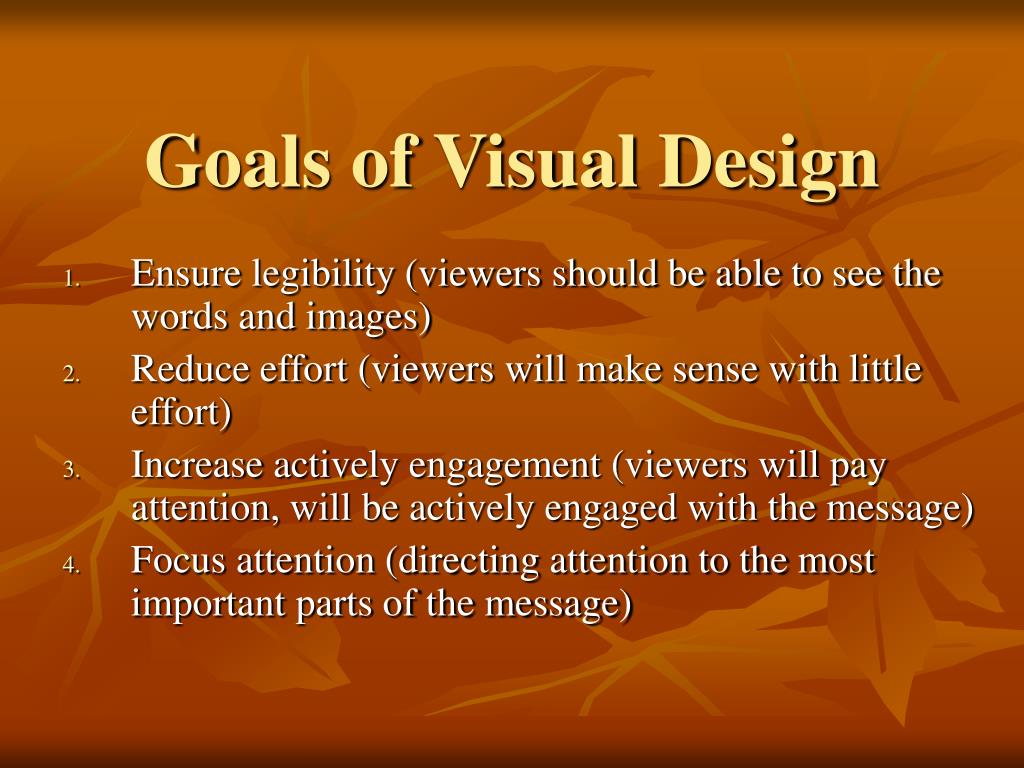 Goals of Visual Design

1. Ensure legibility (viewers should be able to see the words and images)
2. Reduce effort (viewers will make sense with little effort)
3. Increase actively engagement (viewers will pay attention, will be actively engaged with the message)
4. Focus attention (directing attention to the most important parts of the message)